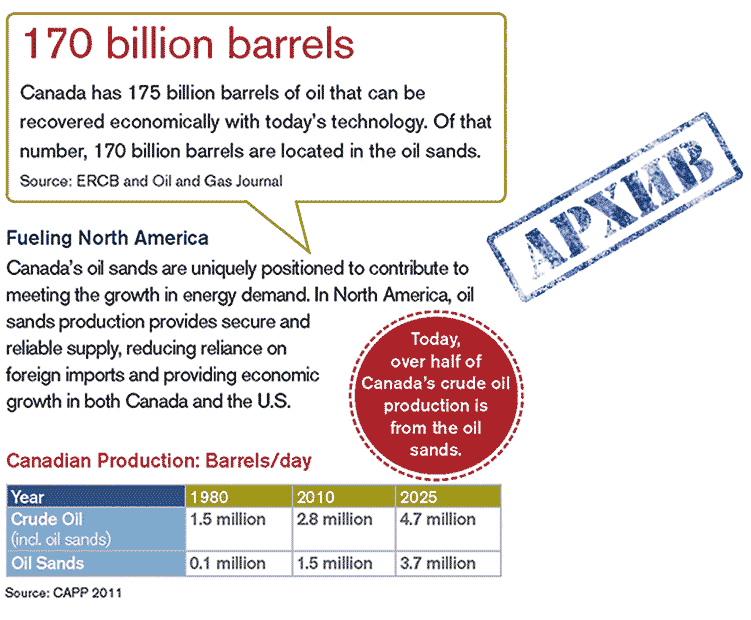 170 billion barrels

Canada has 175 billion barrels of oil that can be recovered economically with today's technology. Of that number, 170 billion barrels are located in the oil sands.

Source: ERCB and Oil and Gas Journal

АРХИВ

Fueling North America

Canada's oil sands are uniquely positioned to contribute to meeting the growth in energy demand. In North America, oil sands production provides secure and reliable supply, reducing reliance on foreign imports and providing economic growth in both Canada and the U.S.

Today, over half of Canada's crude oil production is from the oil sands.

Canadian Production: Barrels/day

| Year | 1980 | 2010 | 2025 |
|---|---|---|---|
| Crude Oil (incl. oil sands) | 1.5 million | 2.8 million | 4.7 million |
| Oil Sands | 0.1 million | 1.5 million | 3.7 million |

Source: CAPP 2011